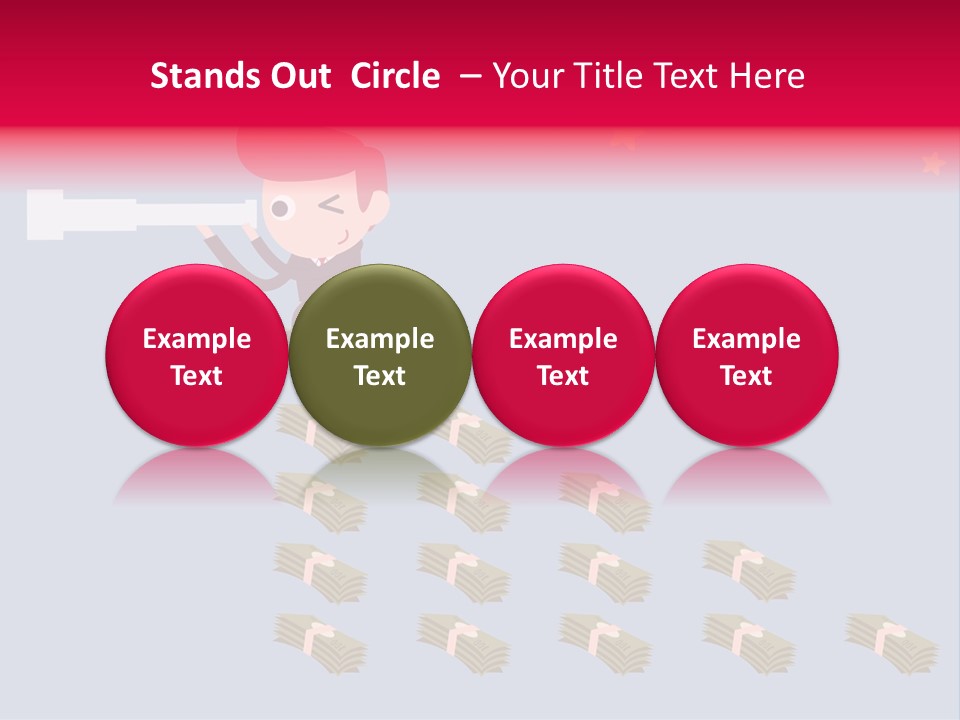 Stands Out Circle – Your Title Text Here

Example Text

Example Text

Example Text

Example Text